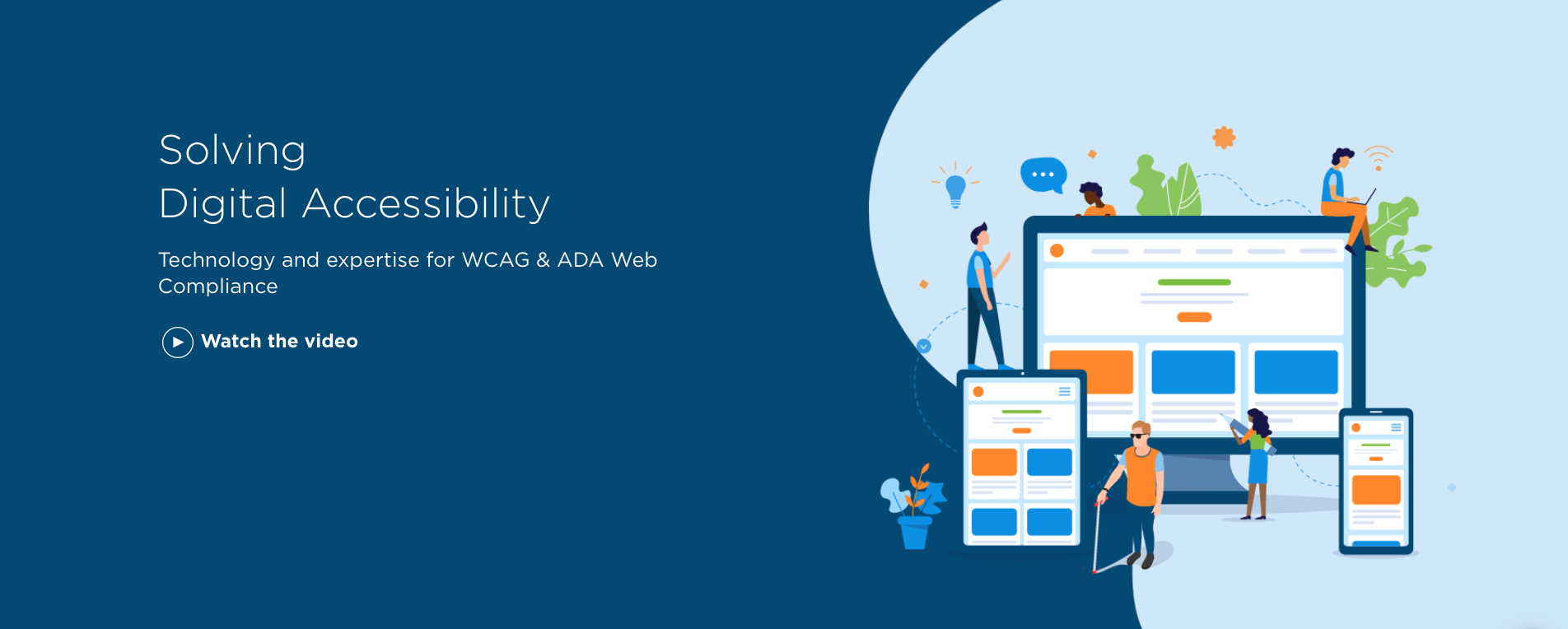 Solving
Digital Accessibility

Technology and expertise for WCAG & ADA Web Compliance

Watch the video